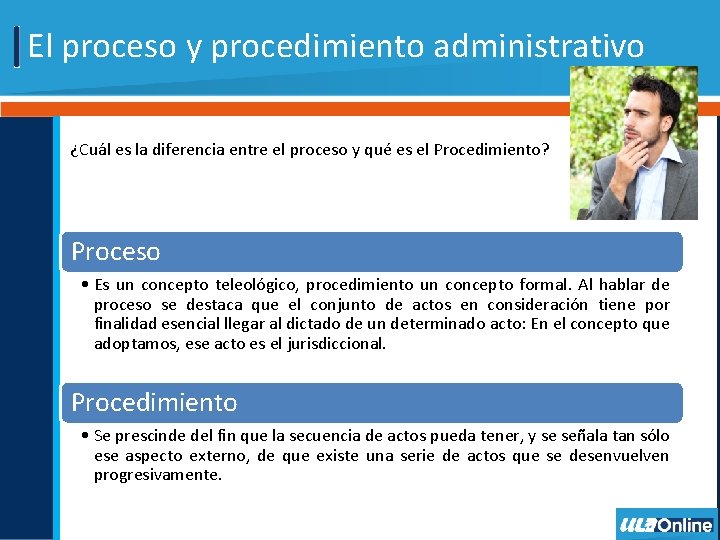 El proceso y procedimiento administrativo

¿Cuál es la diferencia entre el proceso y qué es el Procedimiento?

Proceso

• Es un concepto teleológico, procedimiento un concepto formal. Al hablar de proceso se destaca que el conjunto de actos en consideración tiene por finalidad esencial llegar al dictado de un determinado acto: En el concepto que adoptamos, ese acto es el jurisdiccional.

Procedimiento

• Se prescinde del fin que la secuencia de actos pueda tener, y se señala tan sólo ese aspecto externo, de que existe una serie de actos que se desenvuelven progresivamente.

ULA Online